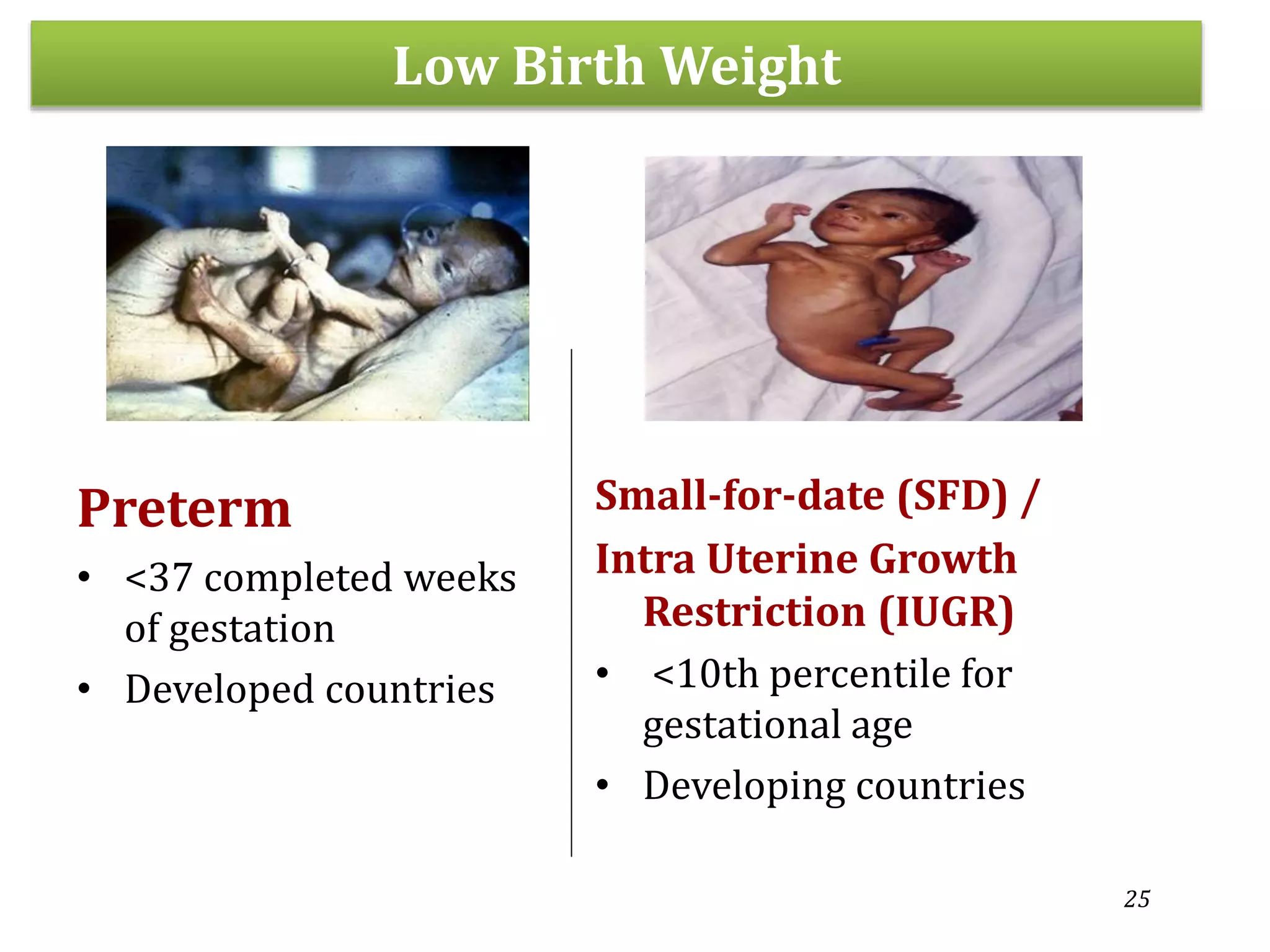 Low Birth Weight

Preterm

• <37 completed weeks of gestation
• Developed countries

Small-for-date (SFD) / Intra Uterine Growth Restriction (IUGR)

• <10th percentile for gestational age
• Developing countries

25